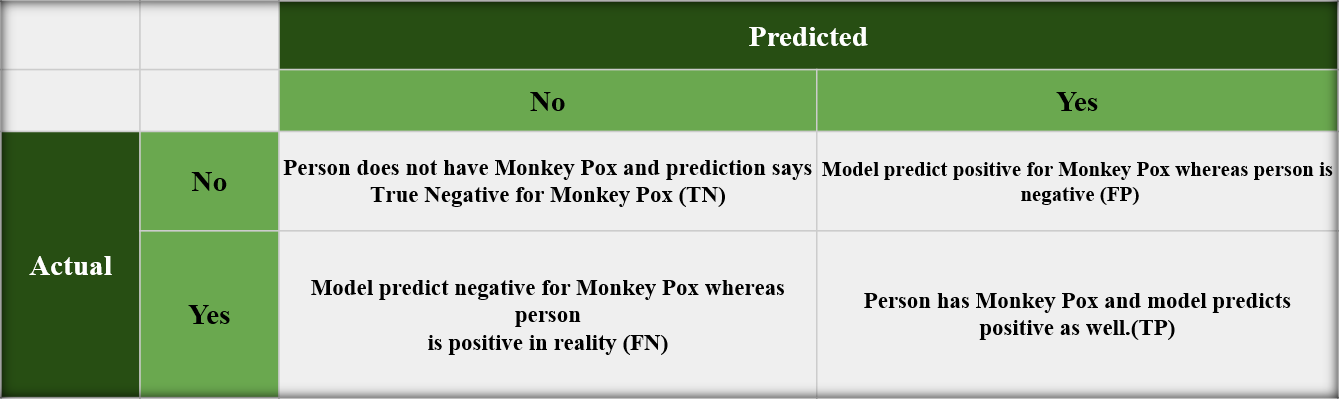 |  |  | Predicted | |
|---|---|---|---|
|  |  | No | Yes |
| Actual | No | Person does not have Monkey Pox and prediction says True Negative for Monkey Pox (TN) | Model predict positive for Monkey Pox whereas person is negative (FP) |
| | Yes | Model predict negative for Monkey Pox whereas person is positive in reality (FN) | Person has Monkey Pox and model predicts positive as well.(TP) |